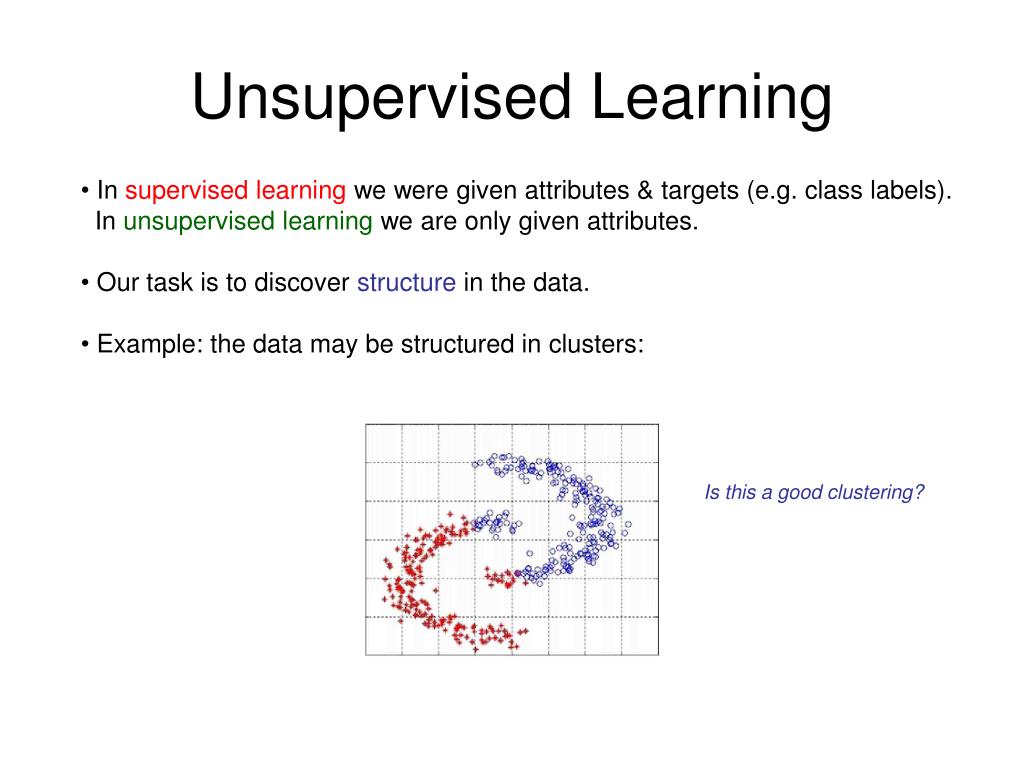 Unsupervised Learning

• In supervised learning we were given attributes & targets (e.g. class labels). In unsupervised learning we are only given attributes.

• Our task is to discover structure in the data.

• Example: the data may be structured in clusters:

Is this a good clustering?